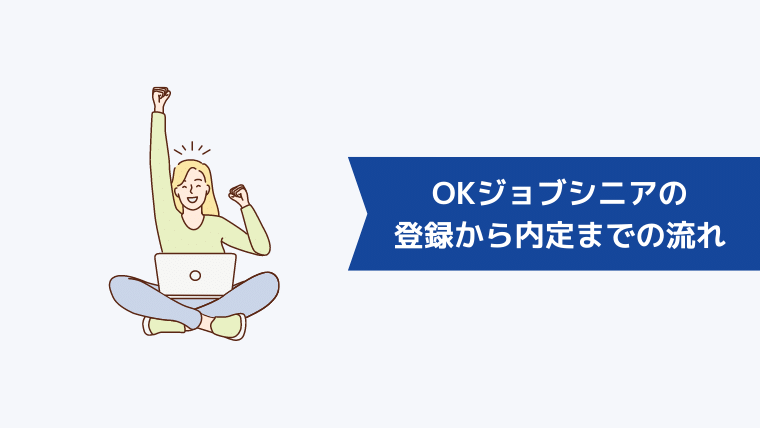 OKジョブシニアの
登録から内定までの流れ